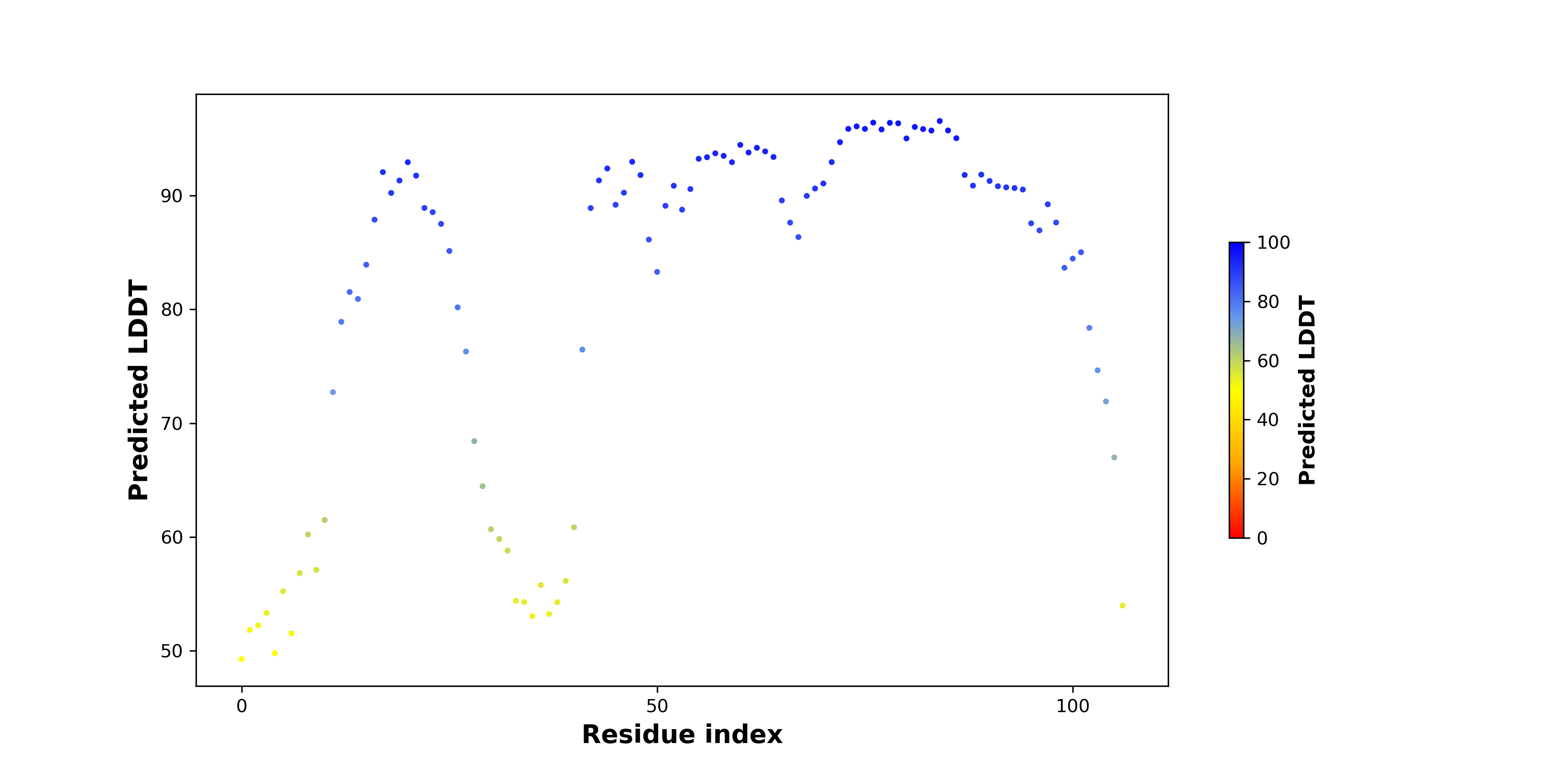 Predicted LDDT
90
80
70
60
50
0
50
100
Residue index
100
80
60
40
20
0
Predicted LDDT